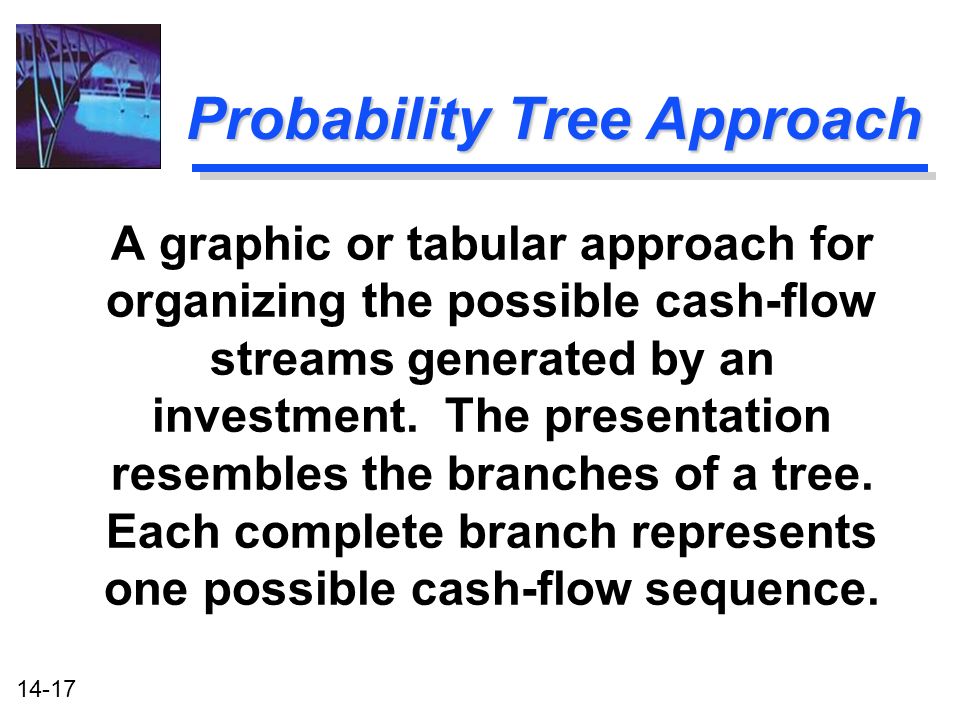 Probability Tree Approach

A graphic or tabular approach for organizing the possible cash-flow streams generated by an investment.  The presentation resembles the branches of a tree. Each complete branch represents one possible cash-flow sequence.

14-17